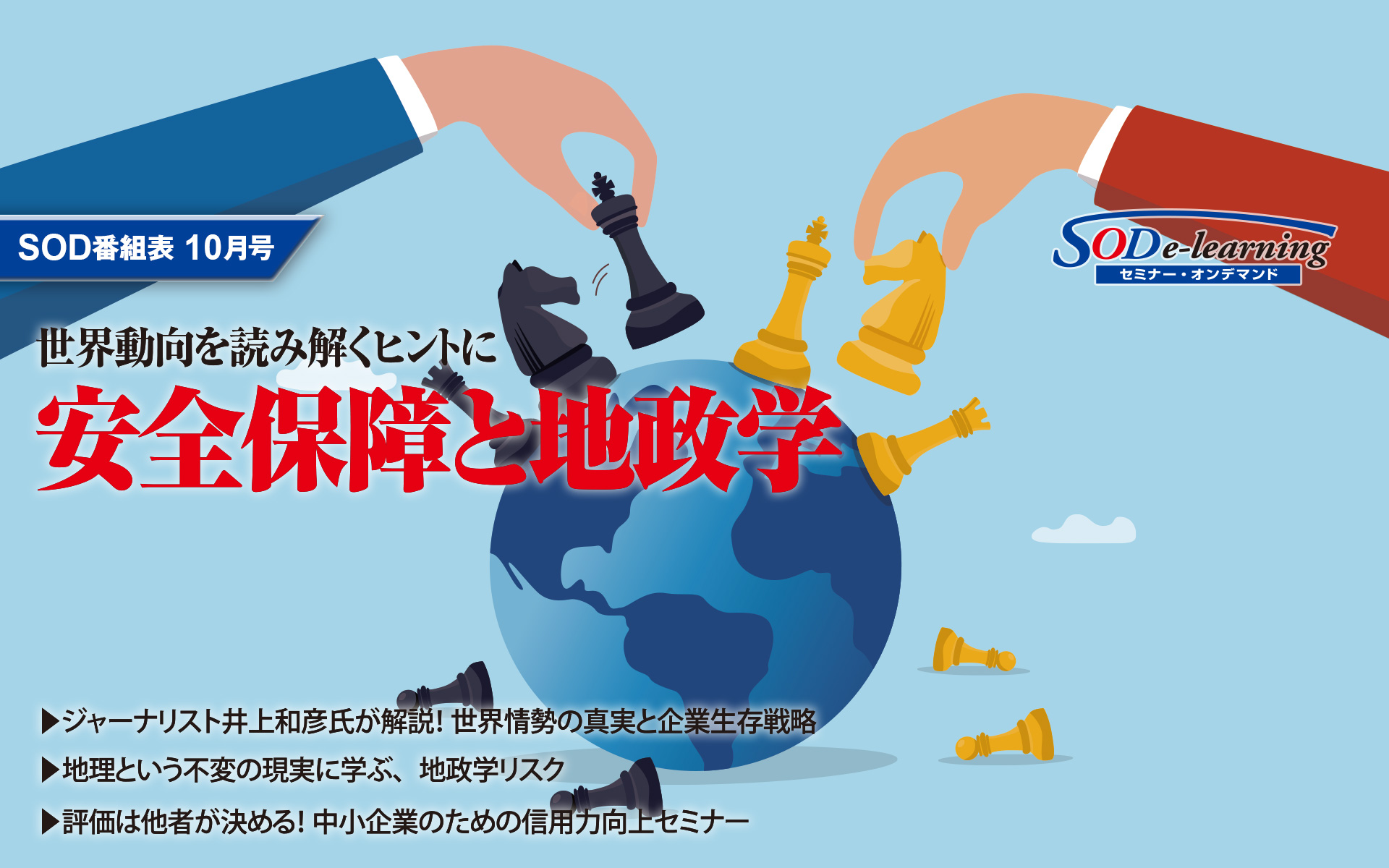 SOD番組表 10月号

SODe-learning
セミナー・オンデマンド

世界動向を読み解くヒントに
安全保障と地政学

▶ジャーナリスト井上和彦氏が解説! 世界情勢の真実と企業生存戦略
▶地理という不変の現実に学ぶ、地政学リスク
▶評価は他者が決める! 中小企業のための信用力向上セミナー